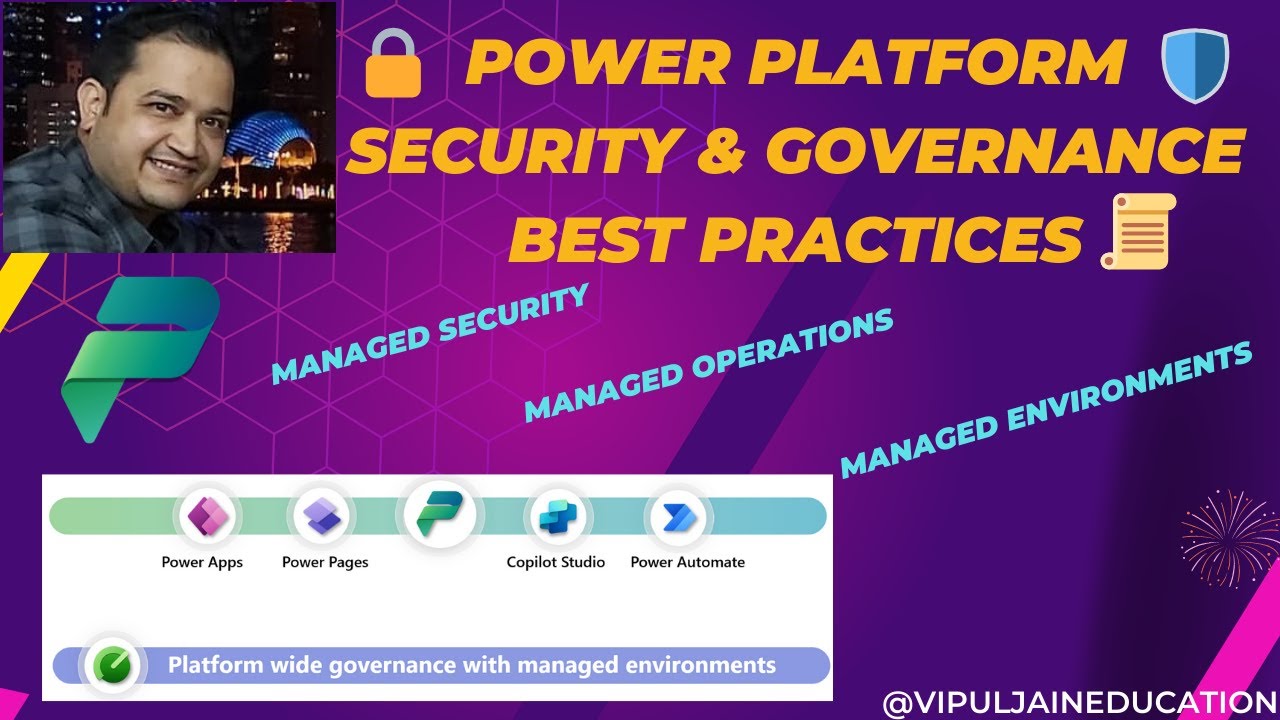 POWER PLATFORM SECURITY & GOVERNANCE BEST PRACTICES

MANAGED SECURITY

MANAGED OPERATIONS

MANAGED ENVIRONMENTS

Power Apps Power Pages Copilot Studio Power Automate

Platform wide governance with managed environments

@VIPULJAINEDUCATION